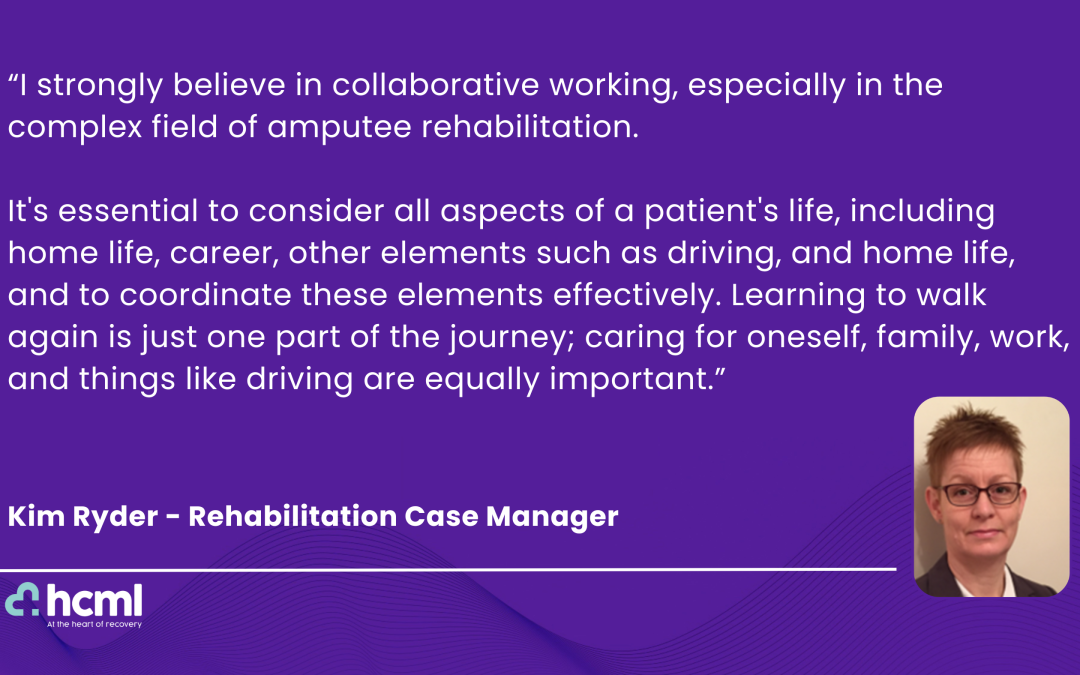 “I strongly believe in collaborative working, especially in the complex field of amputee rehabilitation.

It's essential to consider all aspects of a patient's life, including home life, career, other elements such as driving, and home life, and to coordinate these elements effectively. Learning to walk again is just one part of the journey; caring for oneself, family, work, and things like driving are equally important.”

Kim Ryder - Rehabilitation Case Manager

hcml
At the heart of recovery